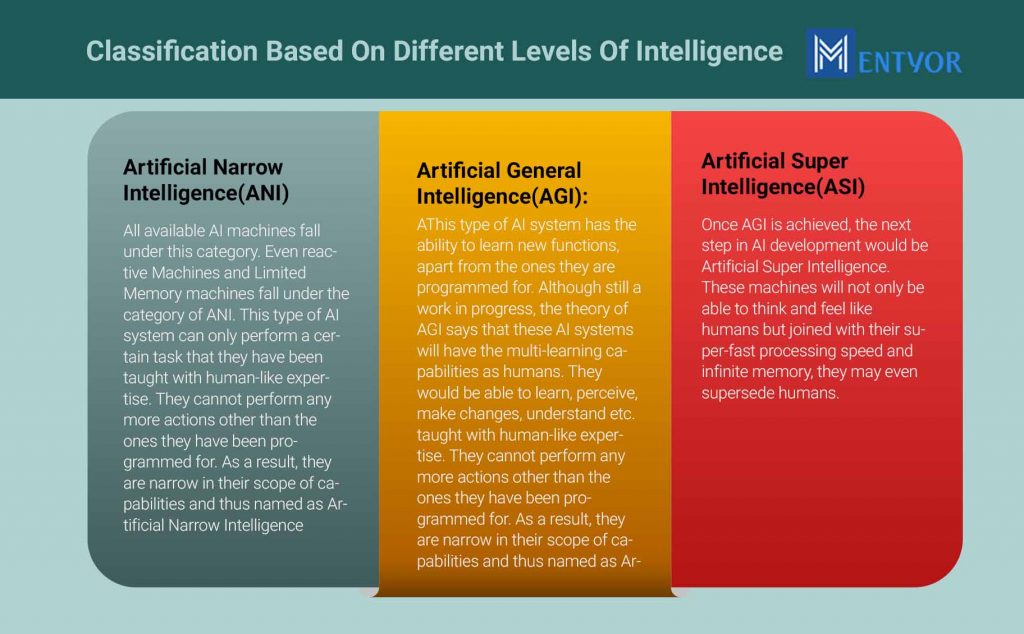 Classification Based On Different Levels Of Intelligence

MENTYOR

Artificial Narrow Intelligence(ANI)

All available AI machines fall under this category. Even reactive Machines and Limited Memory machines fall under the category of ANI. This type of AI system can only perform a certain task that they have been taught with human-like expertise. They cannot perform any more actions other than the ones they have been programmed for. As a result, they are narrow in their scope of capabilities and thus named as Artificial Narrow Intelligence

Artificial General Intelligence(AGI):

AThis type of AI system has the ability to learn new functions, apart from the ones they are programmed for. Although still a work in progress, the theory of AGI says that these AI systems will have the multi-learning capabilities as humans. They would be able to learn, perceive, make changes, understand etc. taught with human-like expertise. They cannot perform any more actions other than the ones they have been programmed for. As a result, they are narrow in their scope of capabilities and thus named as Ar-

Artificial Super Intelligence(ASI)

Once AGI is achieved, the next step in AI development would be Artificial Super Intelligence. These machines will not only be able to think and feel like humans but joined with their super-fast processing speed and infinite memory, they may even supersede humans.